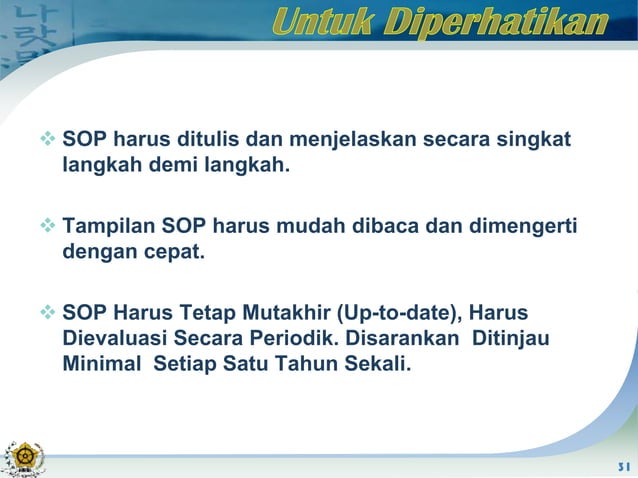 Untuk Diperhatikan

❖ SOP harus ditulis dan menjelaskan secara singkat langkah demi langkah.

❖ Tampilan SOP harus mudah dibaca dan dimengerti dengan cepat.

❖ SOP Harus Tetap Mutakhir (Up-to-date), Harus Dievaluasi Secara Periodik. Disarankan Ditinjau Minimal Setiap Satu Tahun Sekali.

31